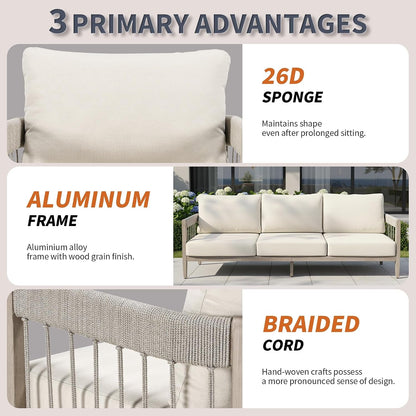 3 PRIMARY ADVANTAGES

26D
SPONGE

Maintains shape even after prolonged sitting.

ALUMINUM
FRAME

Aluminium alloy frame with wood grain finish.

BRAIDED
CORD

Hand-woven crafts possess a more pronounced sense of design.